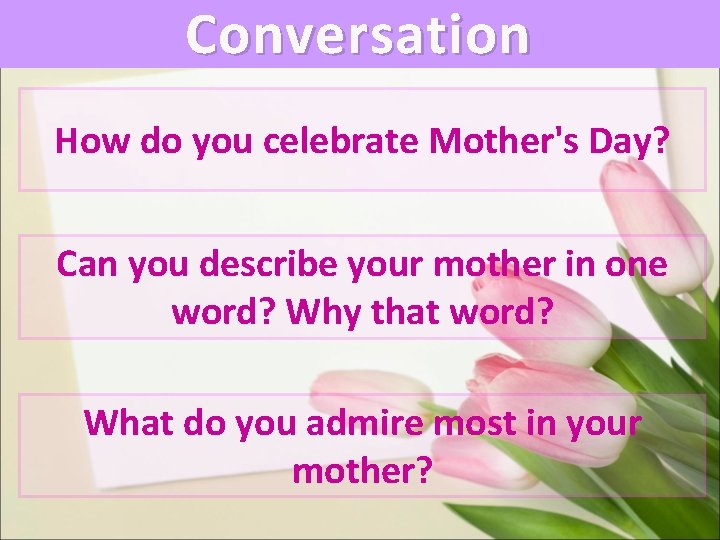 Conversation

How do you celebrate Mother's Day?

Can you describe your mother in one word? Why that word?

What do you admire most in your mother?